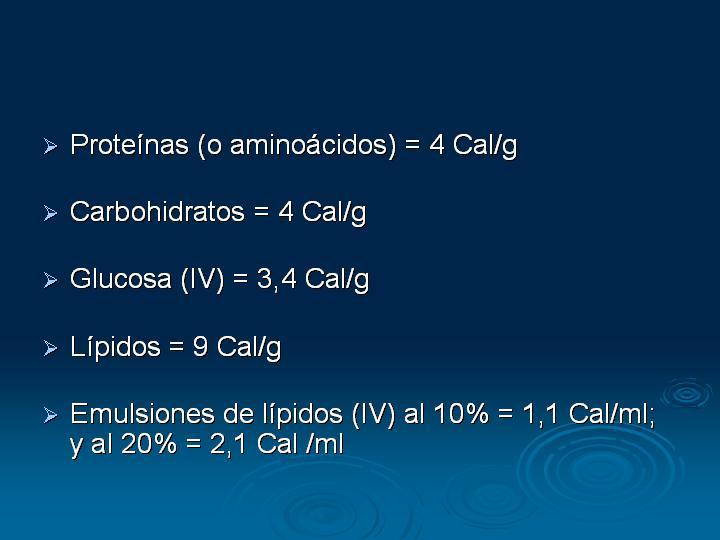 ➢ Proteínas (o aminoácidos) = 4 Cal/g

➢ Carbohidratos = 4 Cal/g

➢ Glucosa (IV) = 3,4 Cal/g

➢ Lípidos = 9 Cal/g

➢ Emulsiones de lípidos (IV) al 10% = 1,1 Cal/ml; y al 20% = 2,1 Cal /ml